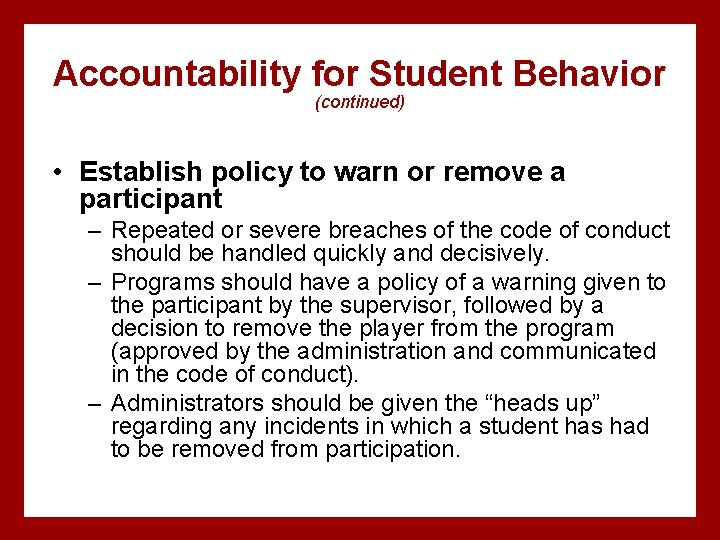 Accountability for Student Behavior
(continued)

• Establish policy to warn or remove a participant
– Repeated or severe breaches of the code of conduct should be handled quickly and decisively.
– Programs should have a policy of a warning given to the participant by the supervisor, followed by a decision to remove the player from the program (approved by the administration and communicated in the code of conduct).
– Administrators should be given the “heads up” regarding any incidents in which a student has had to be removed from participation.